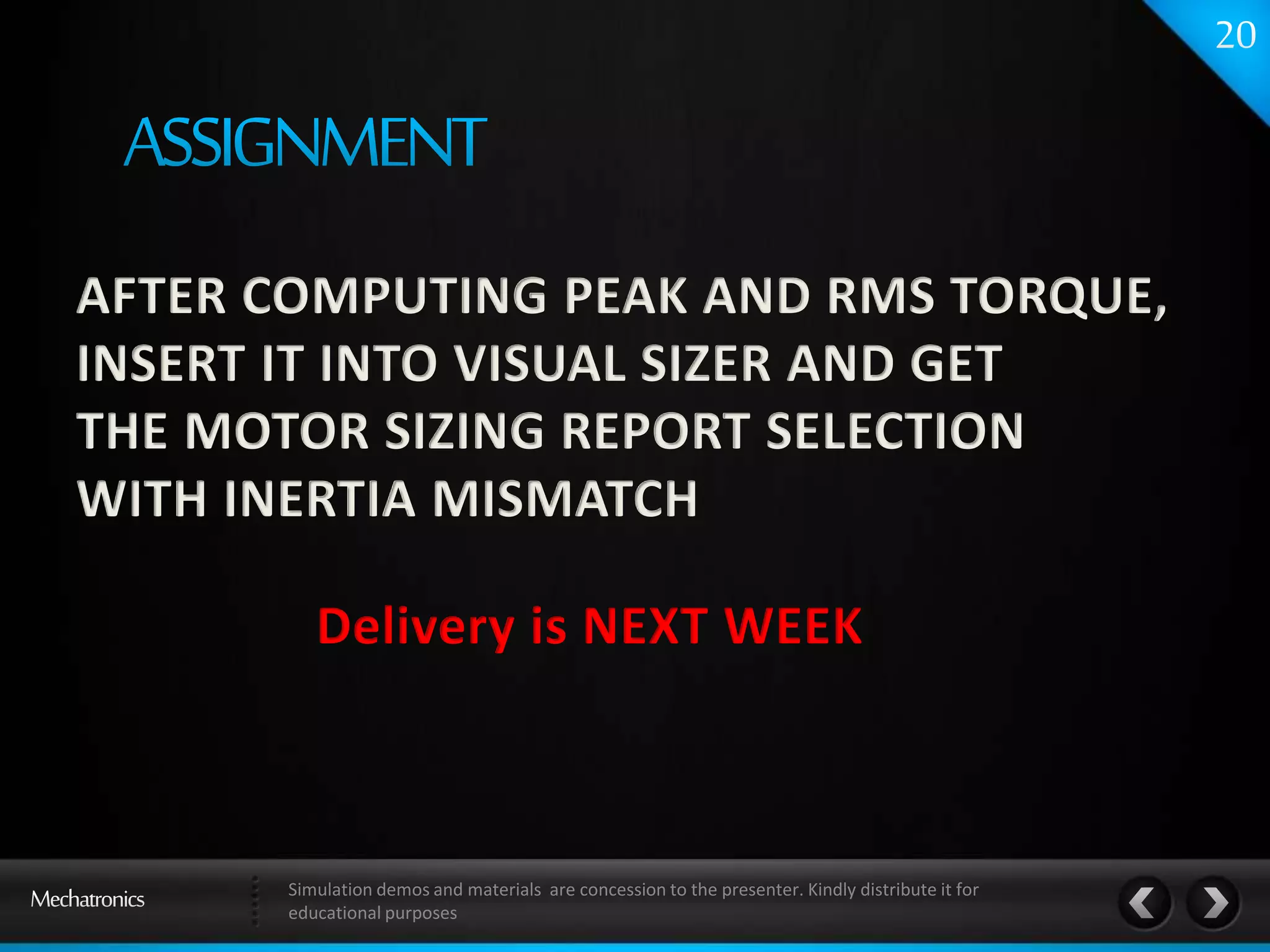 20

ASSIGNMENT

AFTER COMPUTING PEAK AND RMS TORQUE, INSERT IT INTO VISUAL SIZER AND GET THE MOTOR SIZING REPORT SELECTION WITH INERTIA MISMATCH

Delivery is NEXT WEEK

Mechatronics

Simulation demos and materials are concession to the presenter. Kindly distribute it for educational purposes